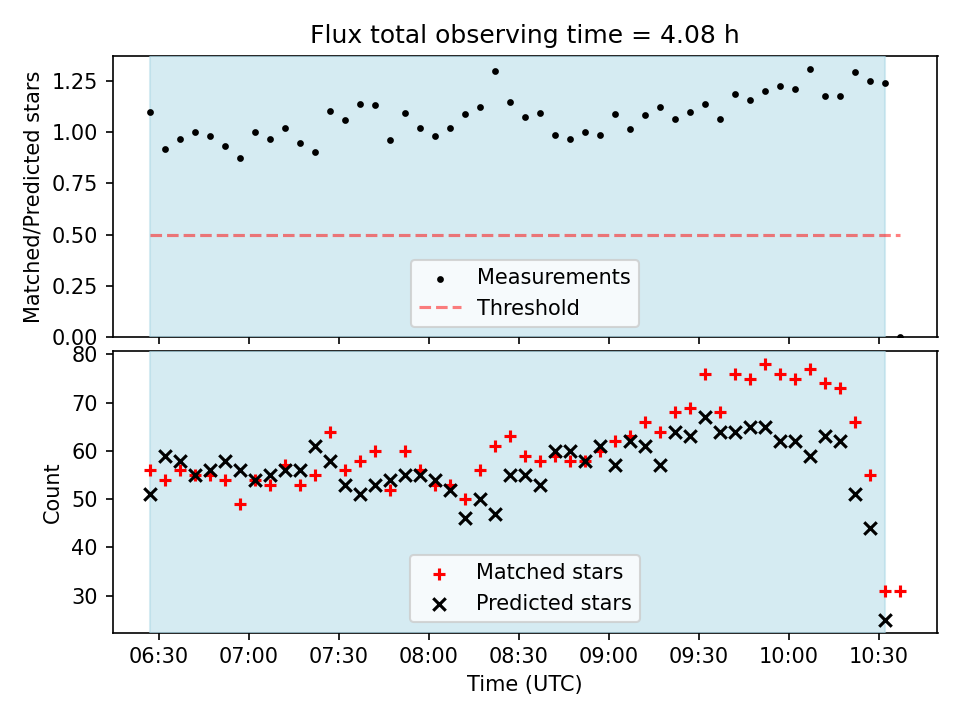 Flux total observing time = 4.08 h

Matched/Predicted stars

1.25
1.00
0.75
0.50
0.25
0.00

Measurements
Threshold

Count

80
70
60
50
40
30

Matched stars
Predicted stars

06:30 07:00 07:30 08:00 08:30 09:00 09:30 10:00 10:30

Time (UTC)